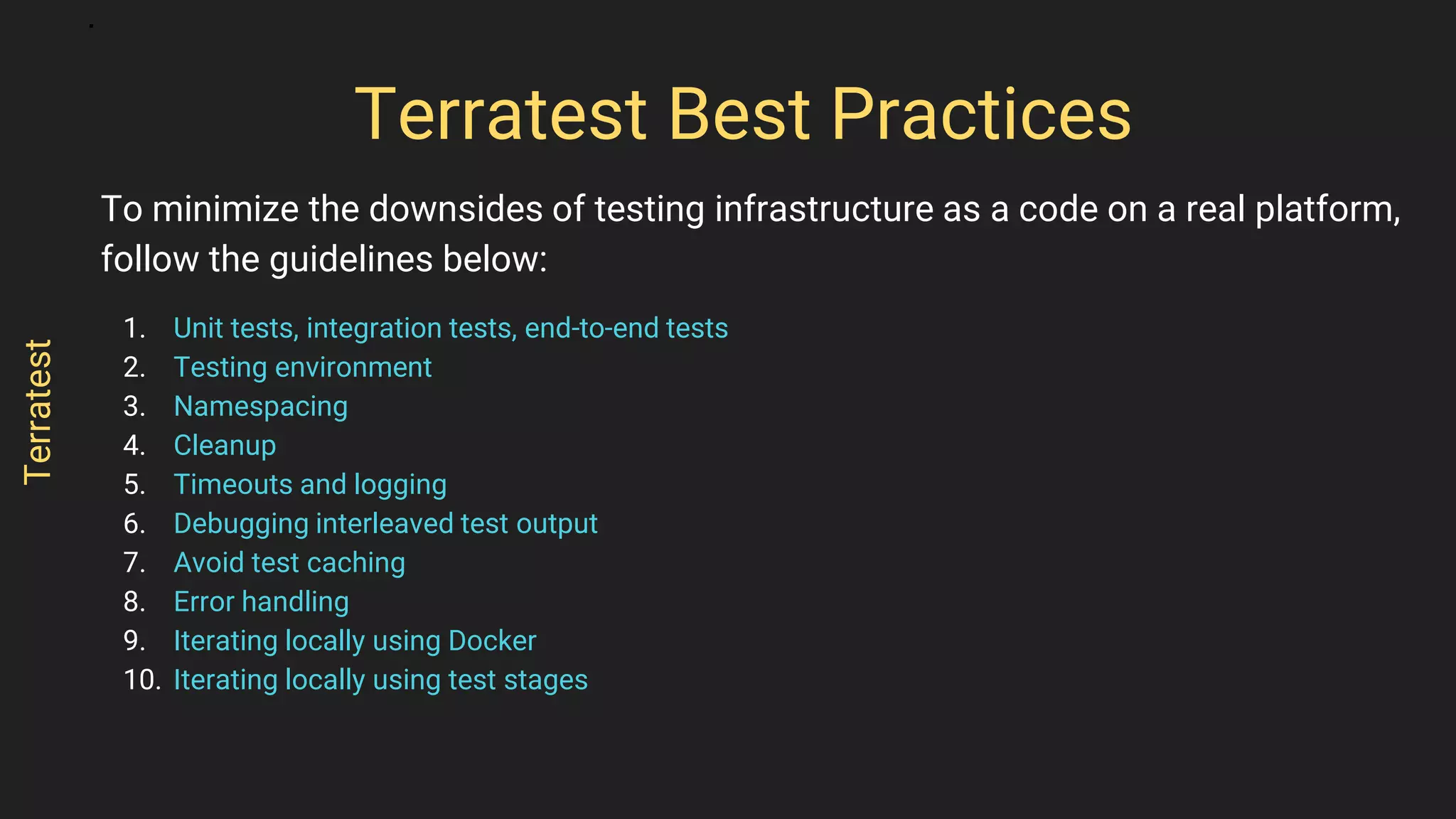 Terratest Best Practices

To minimize the downsides of testing infrastructure as a code on a real platform, follow the guidelines below:

1. Unit tests, integration tests, end-to-end tests
2. Testing environment
3. Namespacing
4. Cleanup
5. Timeouts and logging
6. Debugging interleaved test output
7. Avoid test caching
8. Error handling
9. Iterating locally using Docker
10. Iterating locally using test stages

Terratest